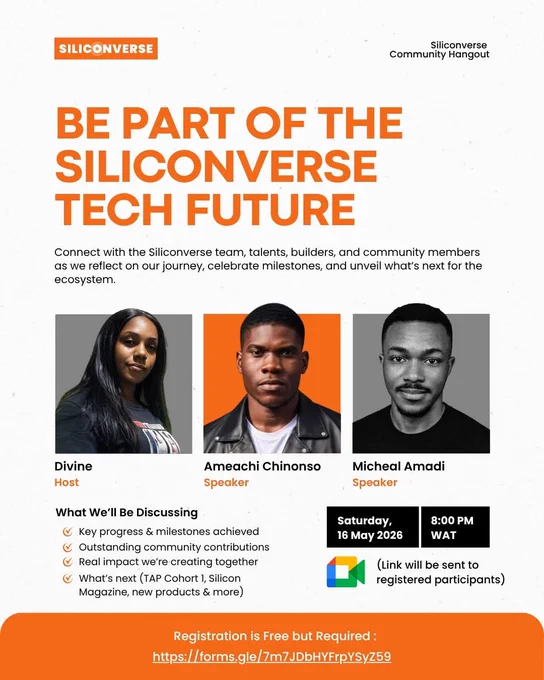 SILICONVERSE

Siliconverse Community Hangout

BE PART OF THE SILICONVERSE TECH FUTURE

Connect with the Siliconverse team, talents, builders, and community members as we reflect on our journey, celebrate milestones, and unveil what's next for the ecosystem.

Divine
Host

Ameachi Chinonso
Speaker

Micheal Amadi
Speaker

What We'll Be Discussing
Key progress & milestones achieved
Outstanding community contributions
Real impact we're creating together
What's next (TAP Cohort 1, Silicon Magazine, new products & more)

Saturday, 16 May 2026

8:00 PM WAT

(Link will be sent to registered participants)

Registration is Free but Required :
https://forms.gle/7m7JDbHYFrpYSyZ59